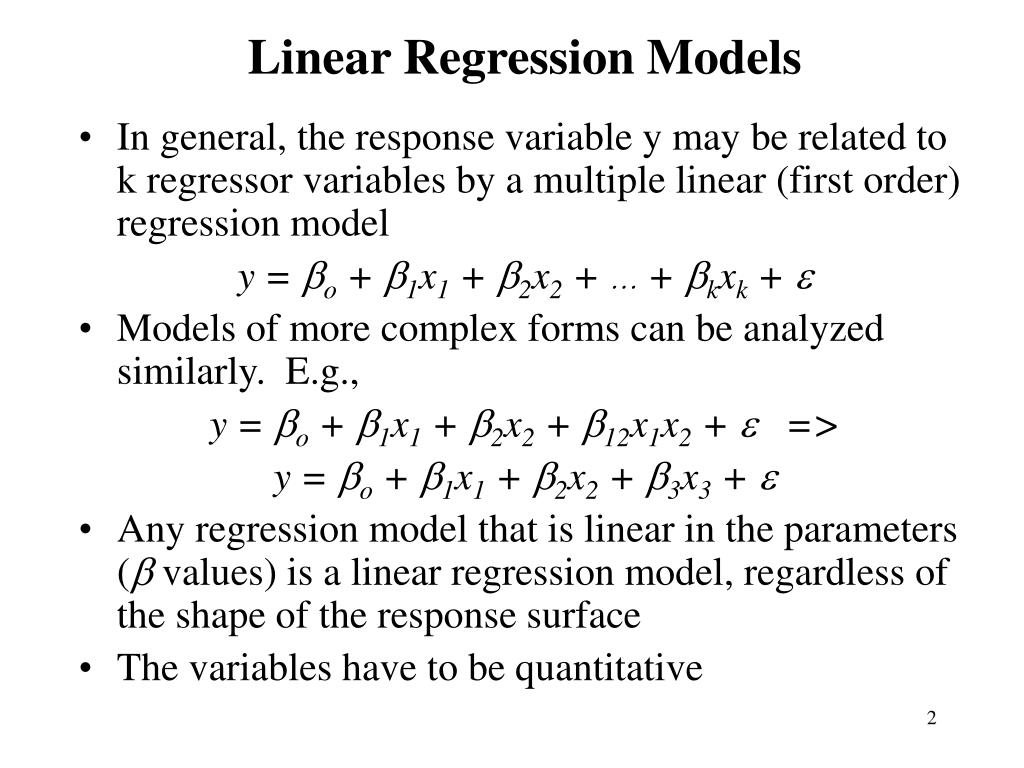 Linear Regression Models

• In general, the response variable y may be related to k regressor variables by a multiple linear (first order) regression model

$y = \beta_o + \beta_1 x_1 + \beta_2 x_2 + \dots + \beta_k x_k + \varepsilon$

• Models of more complex forms can be analyzed similarly. E.g.,

$y = \beta_o + \beta_1 x_1 + \beta_2 x_2 + \beta_{12} x_1 x_2 + \varepsilon$ =>

$y = \beta_o + \beta_1 x_1 + \beta_2 x_2 + \beta_3 x_3 + \varepsilon$

• Any regression model that is linear in the parameters ($\beta$ values) is a linear regression model, regardless of the shape of the response surface

• The variables have to be quantitative

2